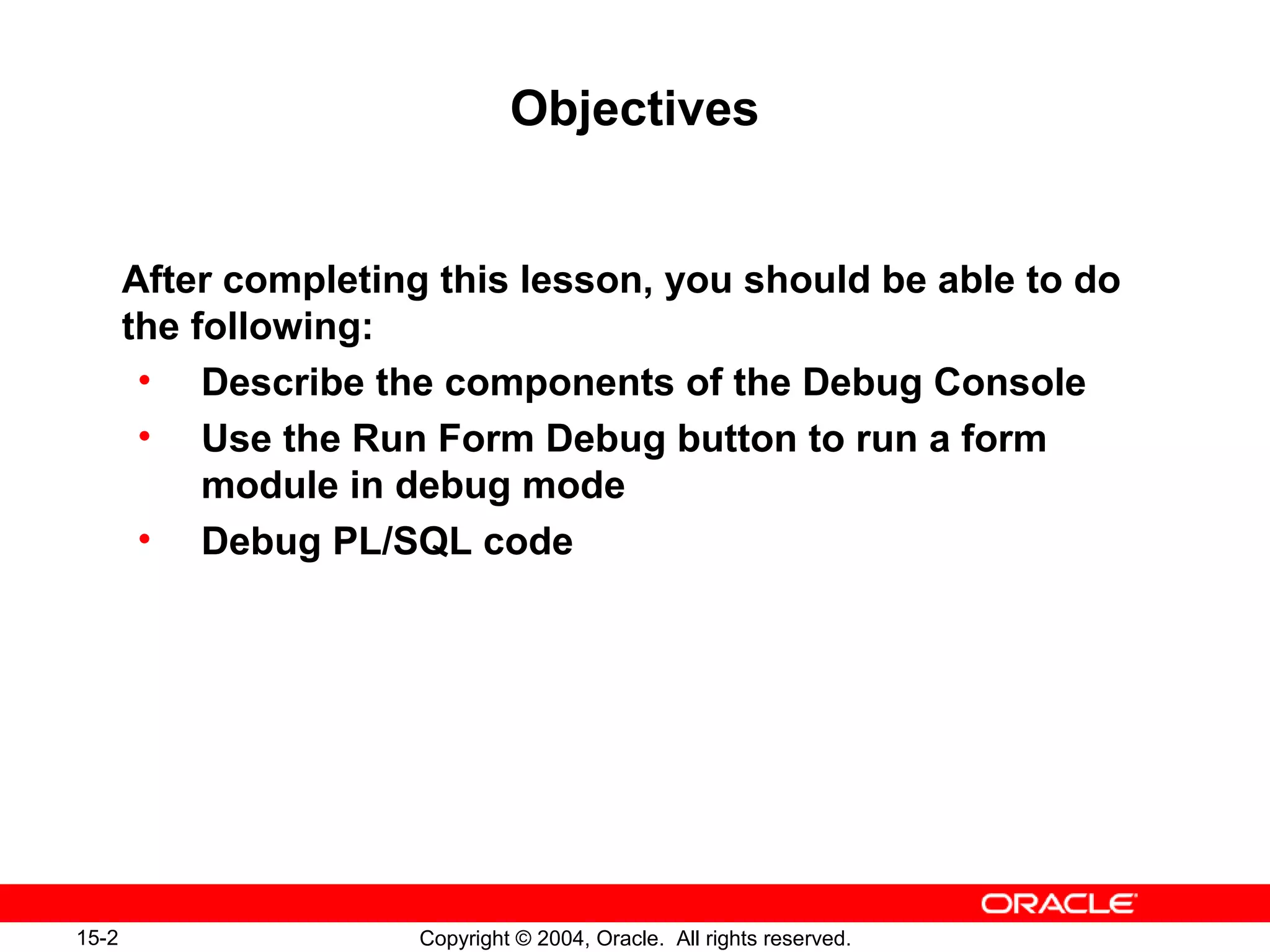 Objectives

After completing this lesson, you should be able to do the following:

• Describe the components of the Debug Console
• Use the Run Form Debug button to run a form module in debug mode
• Debug PL/SQL code

ORACLE

15-2

Copyright © 2004, Oracle. All rights reserved.